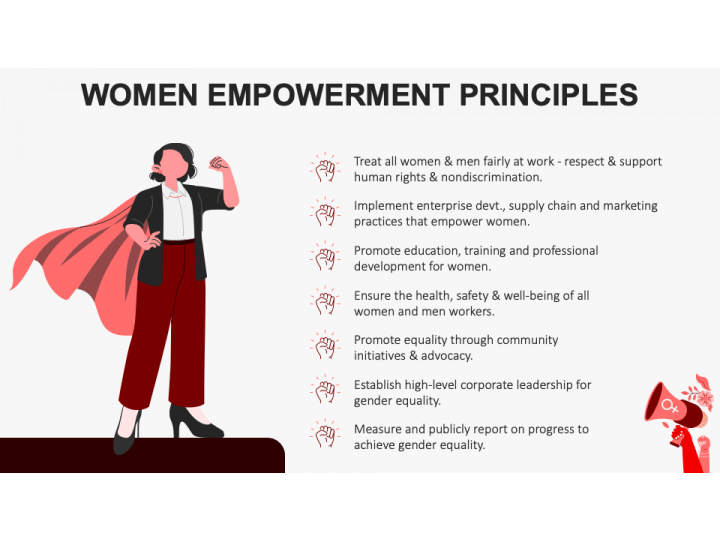 WOMEN EMPOWERMENT PRINCIPLES

Treat all women & men fairly at work - respect & support human rights & nondiscrimination.

Implement enterprise devt., supply chain and marketing practices that empower women.

Promote education, training and professional development for women.

Ensure the health, safety & well-being of all women and men workers.

Promote equality through community initiatives & advocacy.

Establish high-level corporate leadership for gender equality.

Measure and publicly report on progress to achieve gender equality.